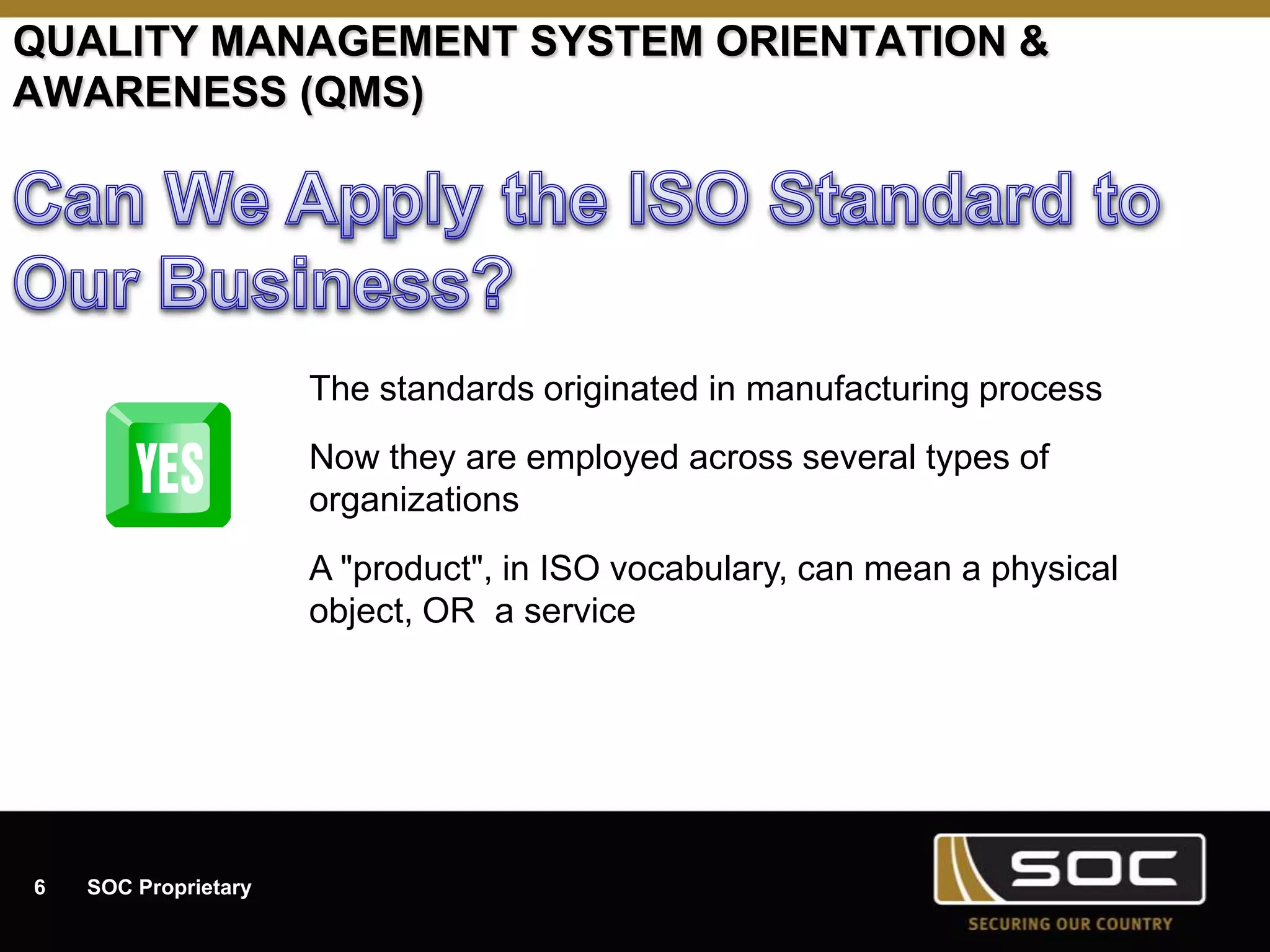 QUALITY MANAGEMENT SYSTEM ORIENTATION & AWARENESS (QMS)

Can We Apply the ISO Standard to Our Business?

YES

The standards originated in manufacturing process

Now they are employed across several types of organizations

A "product", in ISO vocabulary, can mean a physical object, OR a service

6 SOC Proprietary

SOC

SECURING OUR COUNTRY